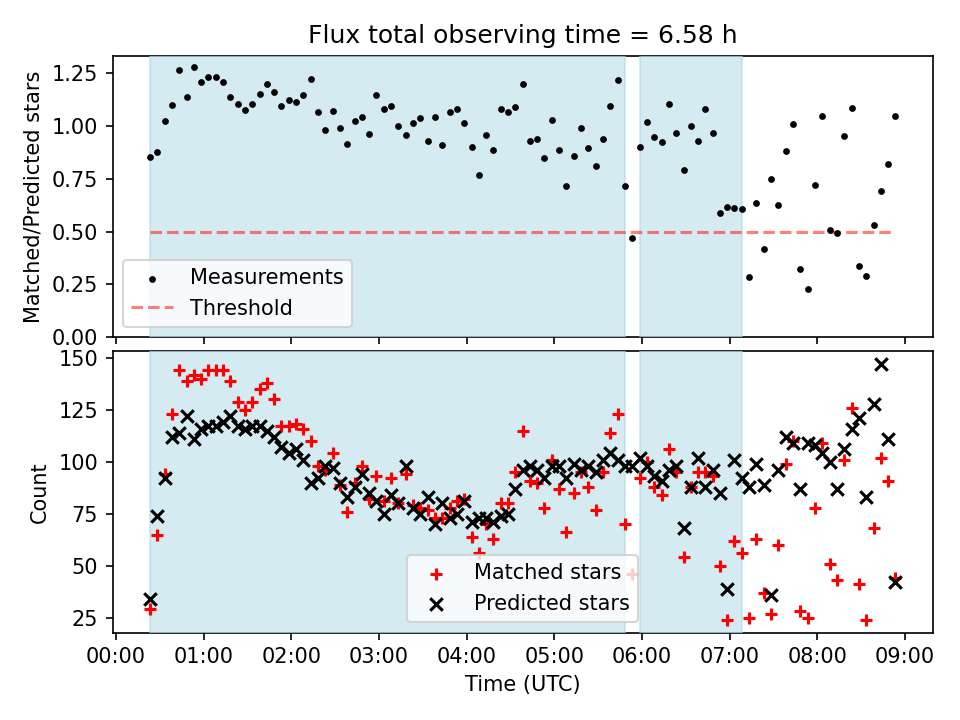 Flux total observing time = 6.58 h

Matched/Predicted stars

1.25
1.00
0.75
0.50
0.25
0.00

Measurements
Threshold

Count

150
125
100
75
50
25

Matched stars
Predicted stars

00:00 01:00 02:00 03:00 04:00 05:00 06:00 07:00 08:00 09:00

Time (UTC)